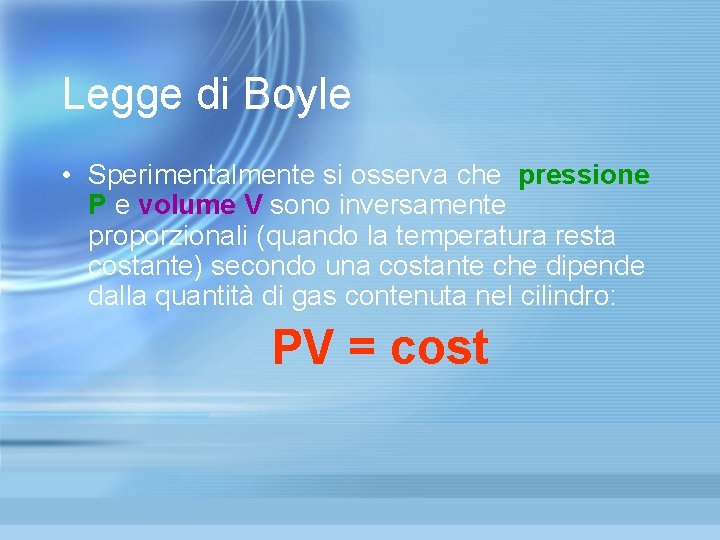 Legge di Boyle

• Sperimentalmente si osserva che pressione P e volume V sono inversamente proporzionali (quando la temperatura resta costante) secondo una costante che dipende dalla quantità di gas contenuta nel cilindro:

$PV = cost$